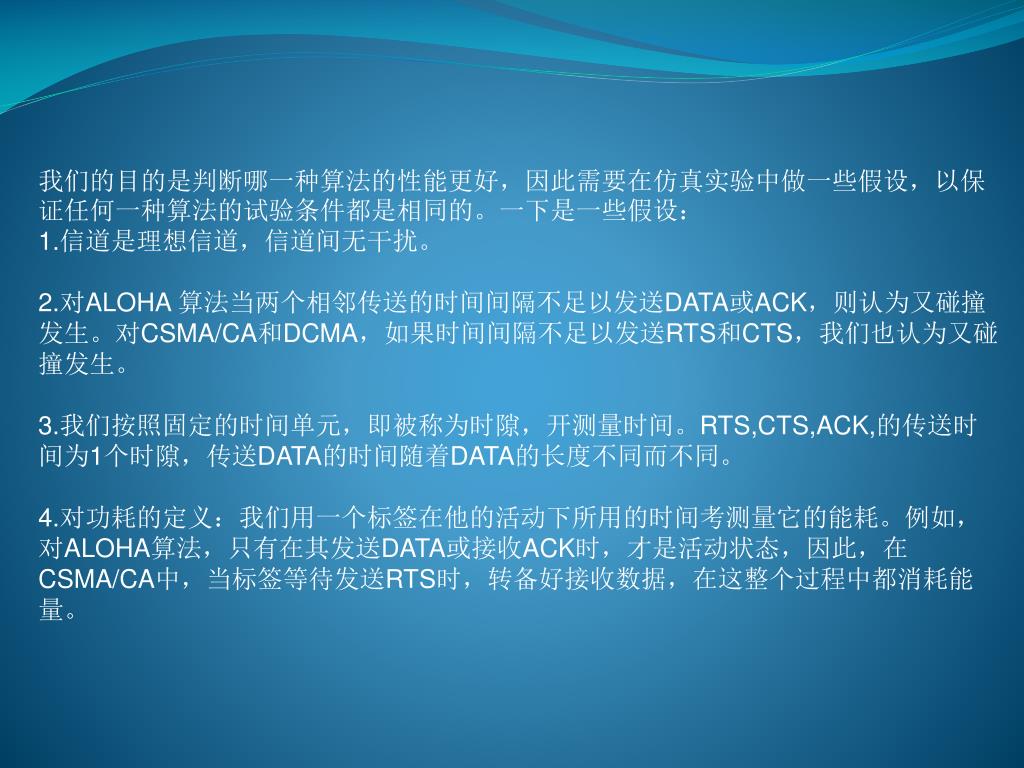 我们的目的是判断哪一种算法的性能更好，因此需要在仿真实验中做一些假设，以保证任何一种算法的试验条件都是相同的。一下是一些假设：
1.信道是理想信道，信道间无干扰。

2.对ALOHA 算法当两个相邻传送的时间间隔不足以发送DATA或ACK，则认为又碰撞发生。对CSMA/CA和DCMA，如果时间间隔不足以发送RTS和CTS，我们也认为又碰撞发生。

3.我们按照固定的时间单元，即被称为时隙，开测量时间。RTS,CTS,ACK,的传送时间为1个时隙，传送DATA的时间随着DATA的长度不同而不同。

4.对功耗的定义：我们用一个标签在他的活动下所用的时间考测量它的能耗。例如，对ALOHA算法，只有在其发送DATA或接收ACK时，才是活动状态，因此，在CSMA/CA中，当标签等待发送RTS时，转备好接收数据，在这整个过程中都消耗能量。